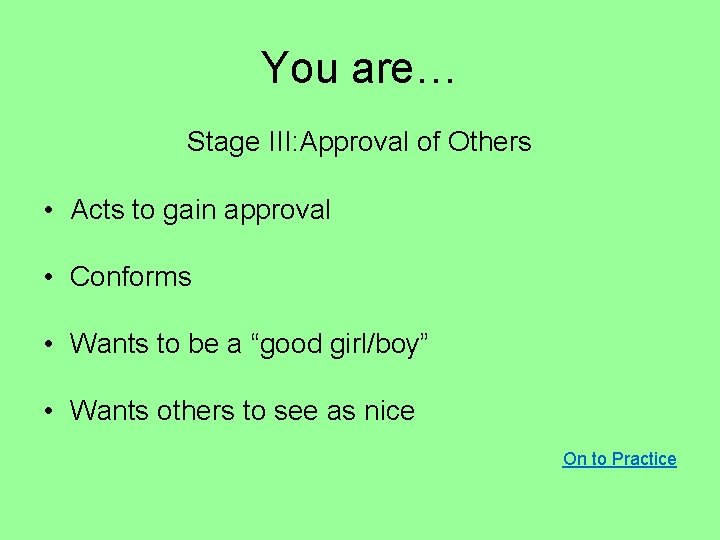 You are…

Stage III:Approval of Others

• Acts to gain approval

• Conforms

• Wants to be a “good girl/boy”

• Wants others to see as nice

On to Practice